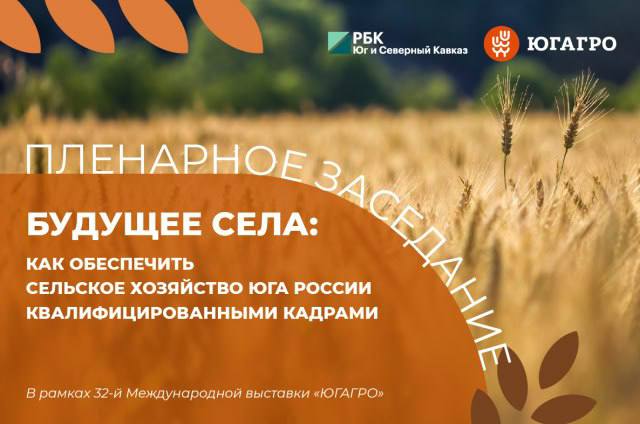 РБК
Юг и Северный Кавказ

ЮГАГРО

ПЛЕНАРНОЕ ЗАСЕДАНИЕ

БУДУЩЕЕ СЕЛА:

КАК ОБЕСПЕЧИТЬ СЕЛЬСКОЕ ХОЗЯЙСТВО ЮГА РОССИИ КВАЛИФИЦИРОВАННЫМИ КАДРАМИ

В рамках 32-й Международной выставки «ЮГАГРО»